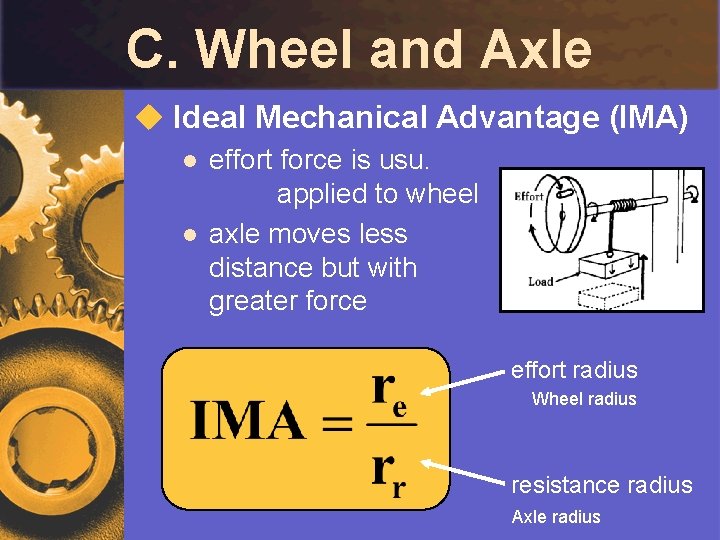 C. Wheel and Axle

Ideal Mechanical Advantage (IMA)

effort force is usu. applied to wheel

axle moves less distance but with greater force

Effort

Load

$IMA = \frac{r_e}{r_r}$

effort radius
Wheel radius

resistance radius
Axle radius